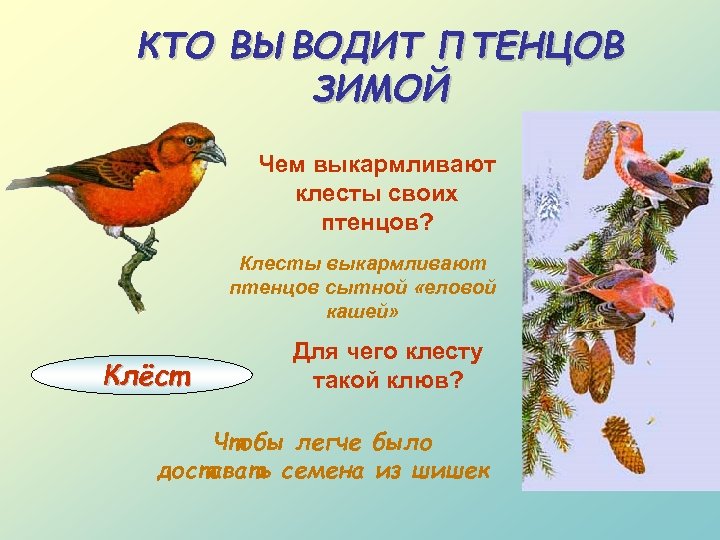 КТО ВЫВОДИТ ПТЕНЦОВ ЗИМОЙ

Чем выкармливают клесты своих птенцов?

Клесты выкармливают птенцов сытной «еловой кашей»

Клёст

Для чего клесту такой клюв?

Чтобы легче было доставать семена из шишек